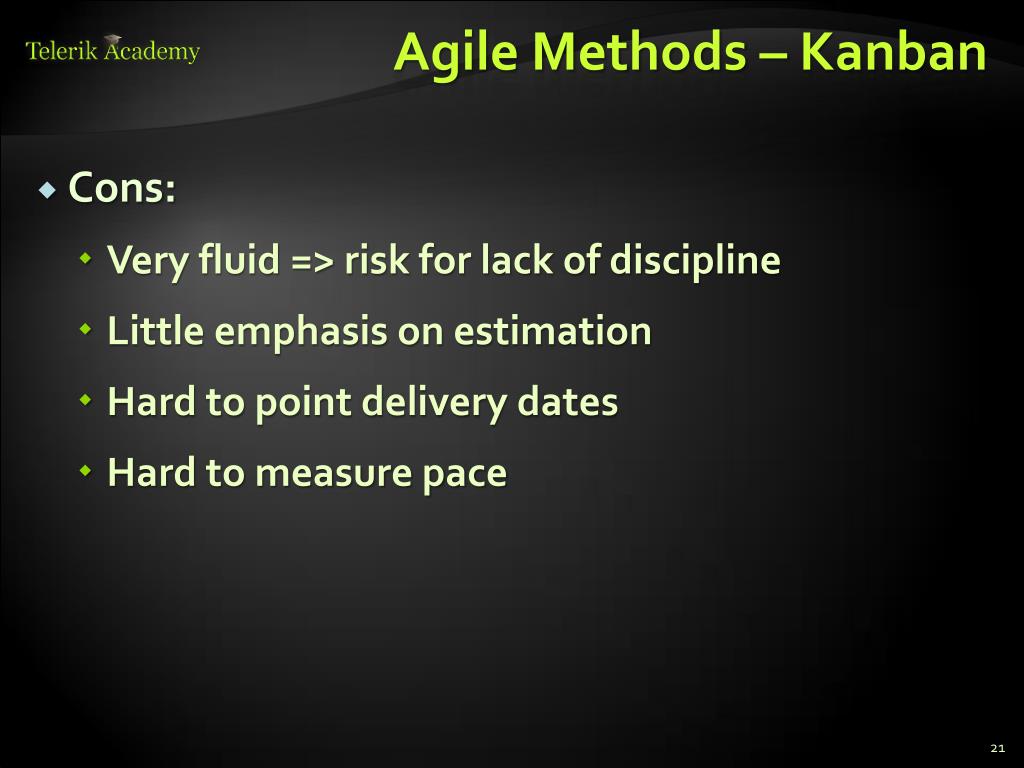 Telerik Academy

Agile Methods – Kanban

Cons:

Very fluid => risk for lack of discipline

Little emphasis on estimation

Hard to point delivery dates

Hard to measure pace

21